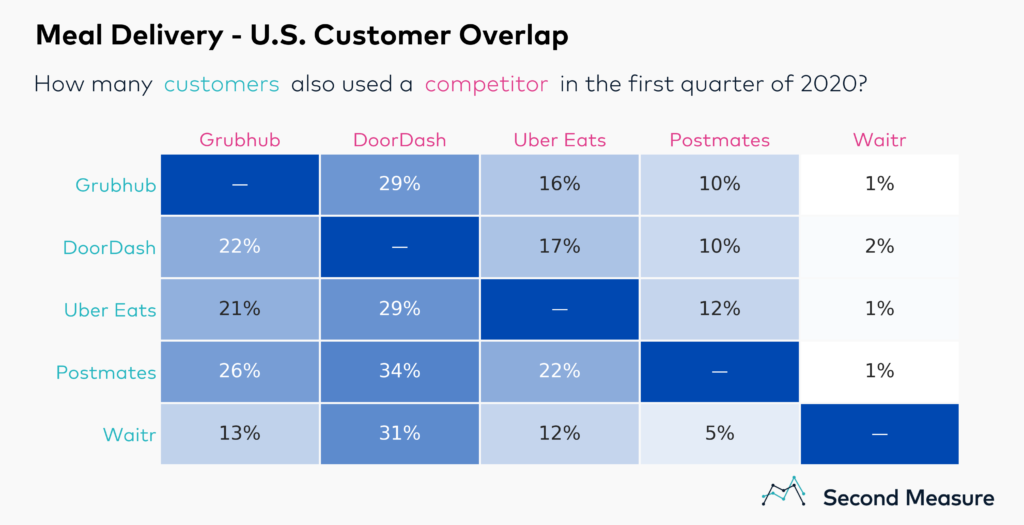 Meal Delivery - U.S. Customer Overlap

How many customers also used a competitor in the first quarter of 2020?

| | Grubhub | DoorDash | Uber Eats | Postmates | Waitr |
|---|---|---|---|---|---|
| Grubhub | — | 29% | 16% | 10% | 1% |
| DoorDash | 22% | — | 17% | 10% | 2% |
| Uber Eats | 21% | 29% | — | 12% | 1% |
| Postmates | 26% | 34% | 22% | — | 1% |
| Waitr | 13% | 31% | 12% | 5% | — |

Second Measure